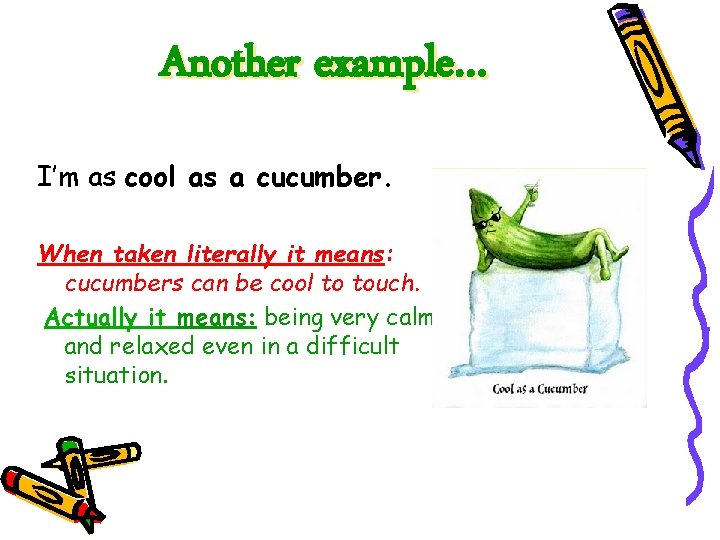 Another example…

I'm as cool as a cucumber.

When taken literally it means: cucumbers can be cool to touch.

Actually it means: being very calm and relaxed even in a difficult situation.

Cool as a Cucumber